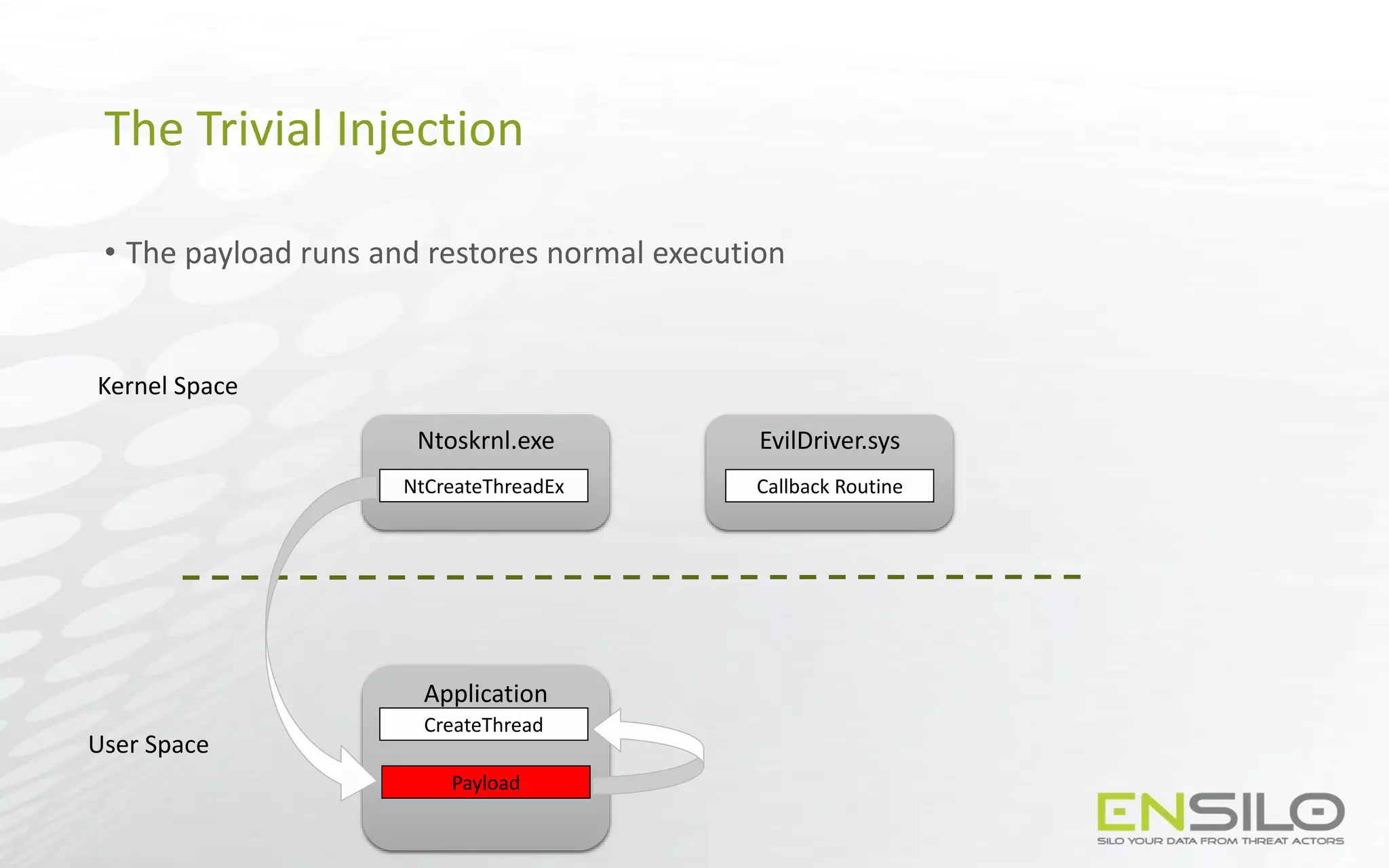 The Trivial Injection

• The payload runs and restores normal execution

Kernel Space

Ntoskrnl.exe

NtCreateThreadEx

EvilDriver.sys

Callback Routine

User Space

Application

CreateThread

Payload

ENSILO
SILO YOUR DATA FROM THREAT ACTORS